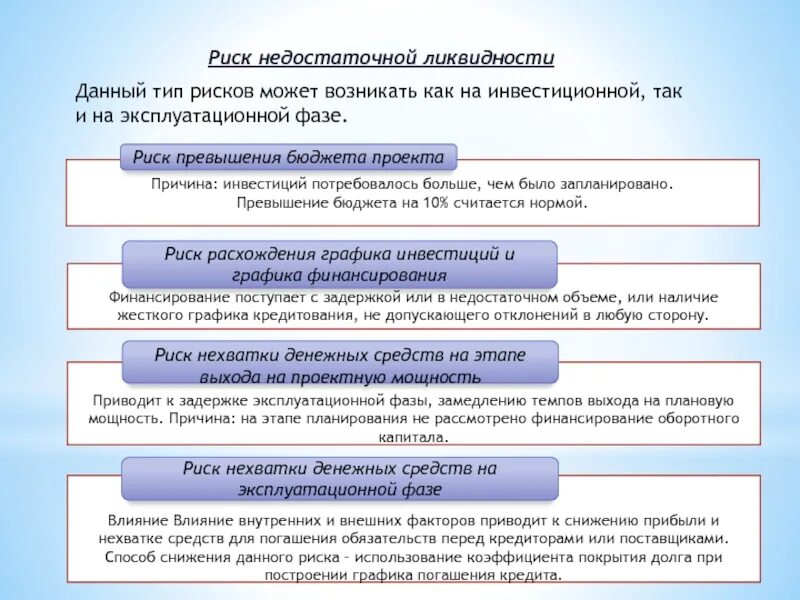 Риск недостаточной ликвидности

Данный тип рисков может возникать как на инвестиционной, так и на эксплуатационной фазе.

Риск превышения бюджета проекта

Причина: инвестиций потребовалось больше, чем было запланировано. Превышение бюджета на 10% считается нормой.

Риск расхождения графика инвестиций и графика финансирования

Финансирование поступает с задержкой или в недостаточном объеме, или наличие жесткого графика кредитования, не допускающего отклонений в любую сторону.

Риск нехватки денежных средств на этапе выхода на проектную мощность

Приводит к задержке эксплуатационной фазы, замедлению темпов выхода на плановую мощность. Причина: на этапе планирования не рассмотрено финансирование оборотного капитала.

Риск нехватки денежных средств на эксплуатационной фазе

Влияние Влияние внутренних и внешних факторов приводит к снижению прибыли и нехватке средств для погашения обязательств перед кредиторами или поставщиками. Способ снижения данного риска – использование коэффициента покрытия долга при построении графика погашения кредита.